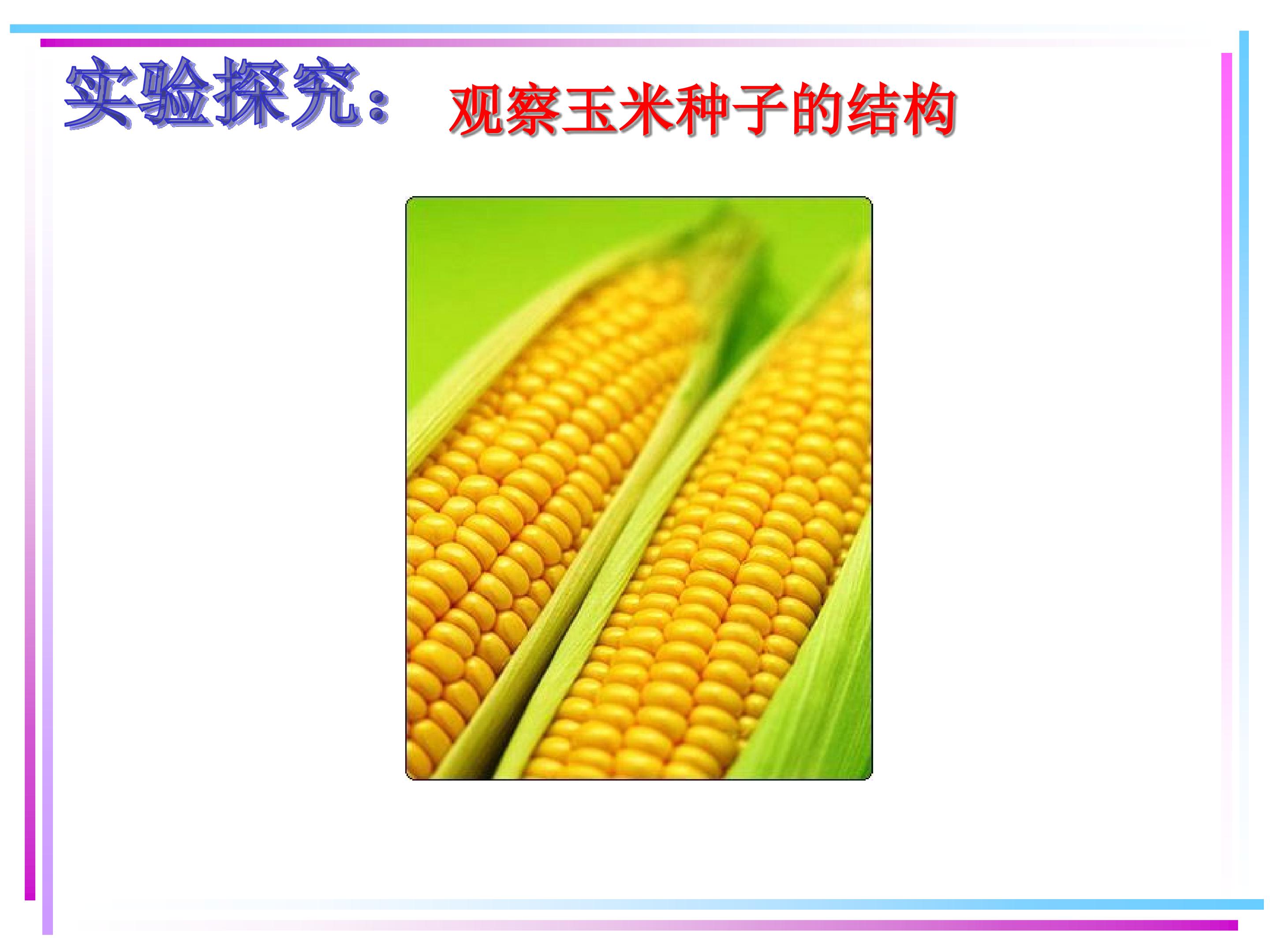 实验探究： 观察玉米种子的结构